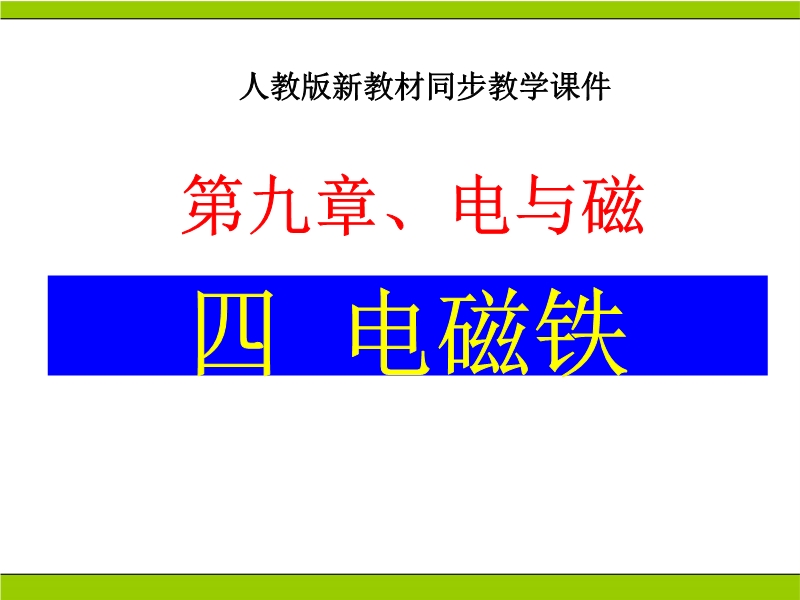 人教版新教材同步教学课件

第九章、电与磁

四　电磁铁